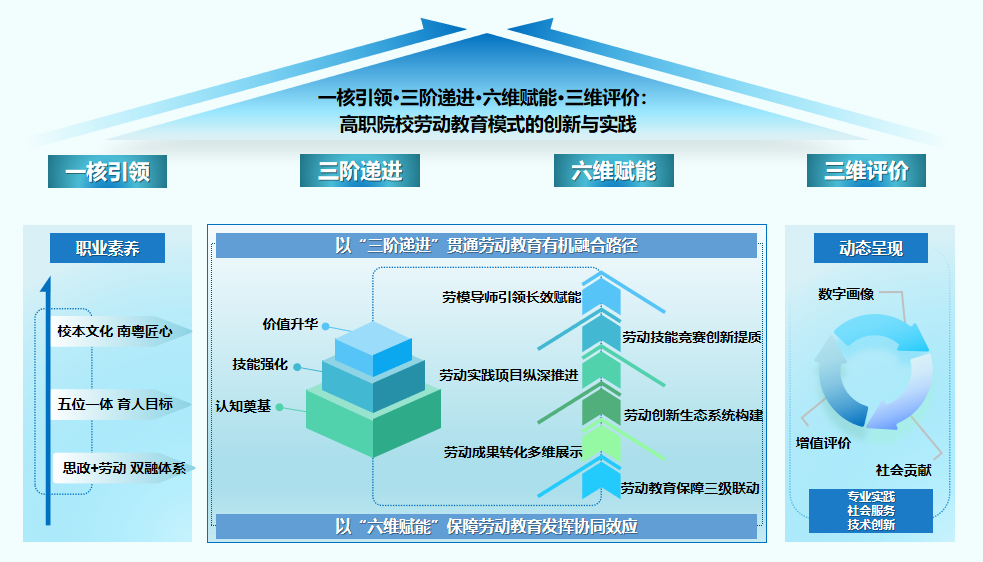 一核引领·三阶递进·六维赋能·三维评价：
高职院校劳动教育模式的创新与实践

一核引领

三阶递进

六维赋能

三维评价

职业素养

校本文化 南粤匠心

五位一体 育人目标

思政+劳动 双融体系

以“三阶递进”贯通劳动教育有机融合路径

价值升华

技能强化

认知奠基

劳模导师引领长效赋能

劳动技能竞赛创新提质

劳动实践项目纵深推进

劳动创新生态系统构建

劳动成果转化多维展示

劳动教育保障三级联动

以“六维赋能”保障劳动教育发挥协同效应

动态呈现

数字画像

增值评价

社会贡献

专业实践
社会服务
技术创新